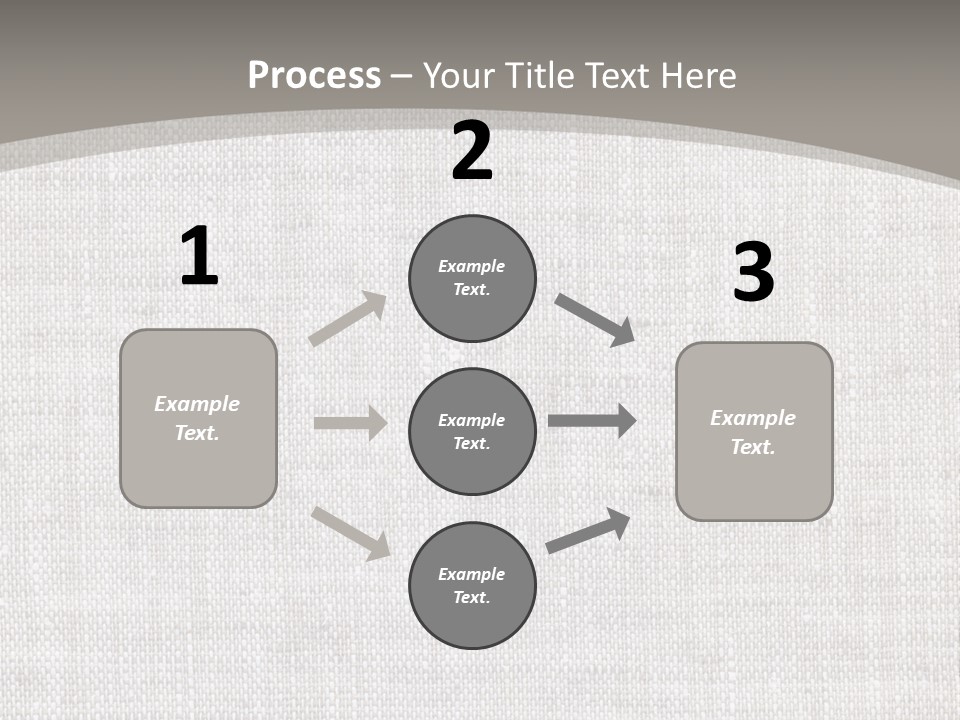 Process – Your Title Text Here

1

Example Text.

2

Example Text.

Example Text.

Example Text.

3

Example Text.